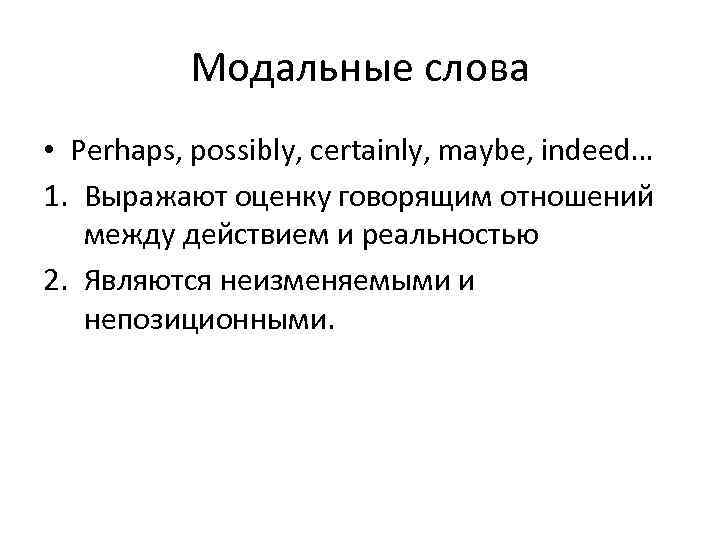 Модальные слова

• Perhaps, possibly, certainly, maybe, indeed…

1. Выражают оценку говорящим отношений между действием и реальностью

2. Являются неизменяемыми и непозиционными.